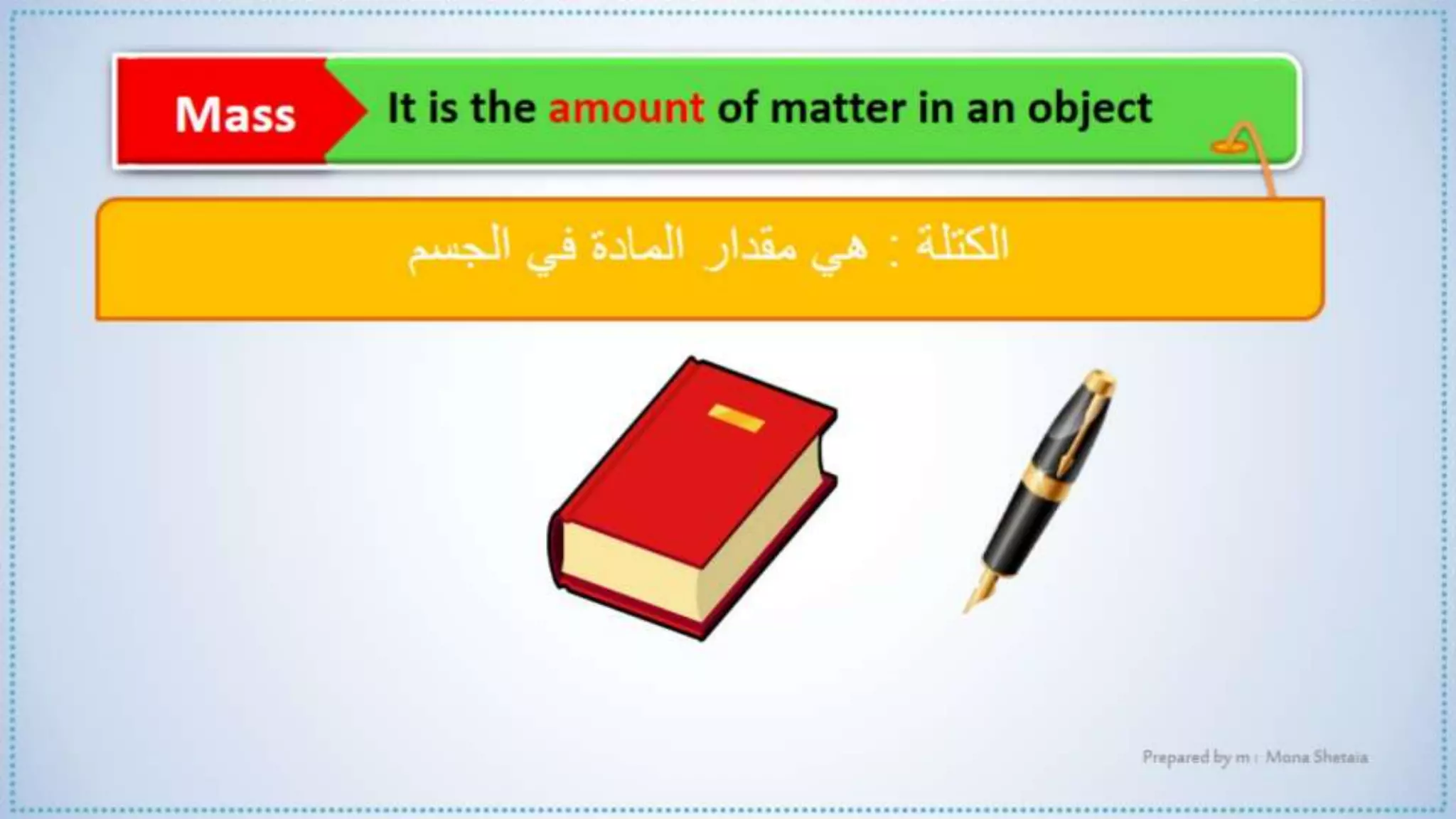 Mass It is the amount of matter in an object

الكتلة : هي مقدار المادة في الجسم

Prepared by m : Mona Shetaia